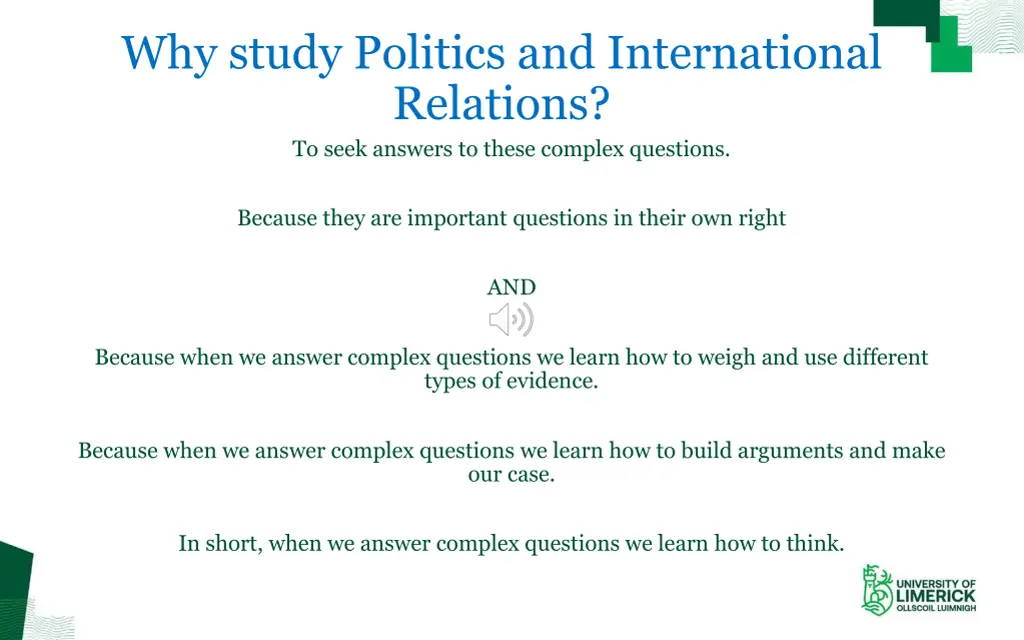 Why study Politics and International Relations?

To seek answers to these complex questions.

Because they are important questions in their own right

AND

Because when we answer complex questions we learn how to weigh and use different types of evidence.

Because when we answer complex questions we learn how to build arguments and make our case.

In short, when we answer complex questions we learn how to think.

UNIVERSITY OF LIMERICK
OLLSCOIL LUIMNIGH